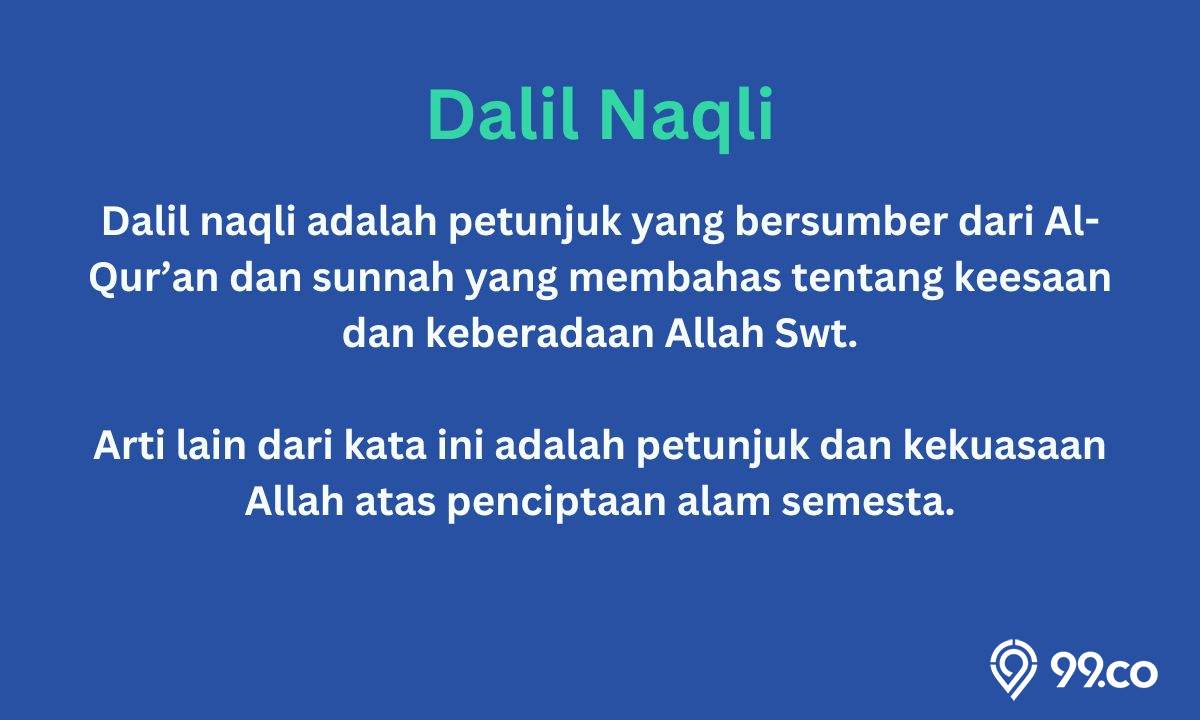 Dalil Naqli

Dalil naqli adalah petunjuk yang bersumber dari Al-Qur’an dan sunnah yang membahas tentang keesaan dan keberadaan Allah Swt.

Arti lain dari kata ini adalah petunjuk dan kekuasaan Allah atas penciptaan alam semesta.

99.co